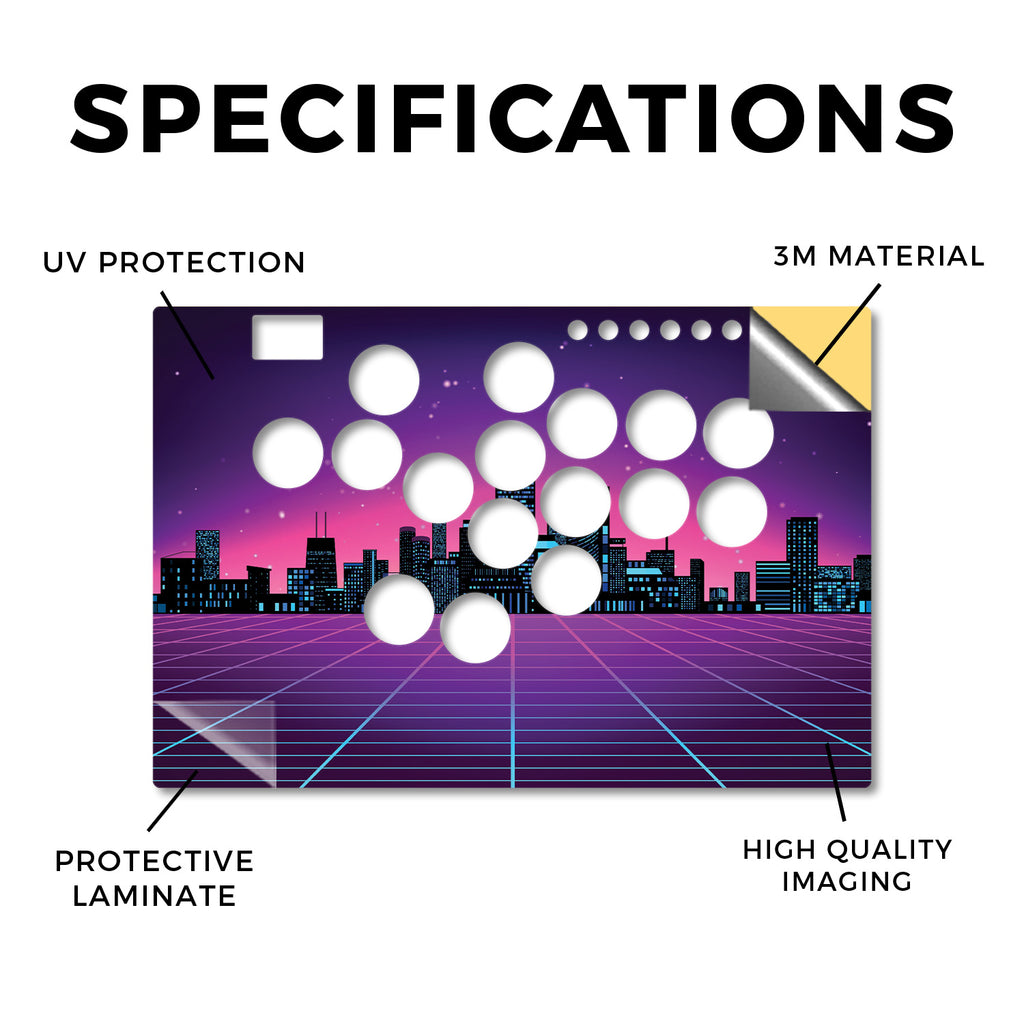 SPECIFICATIONS

UV PROTECTION

3M MATERIAL

PROTECTIVE LAMINATE

HIGH QUALITY IMAGING